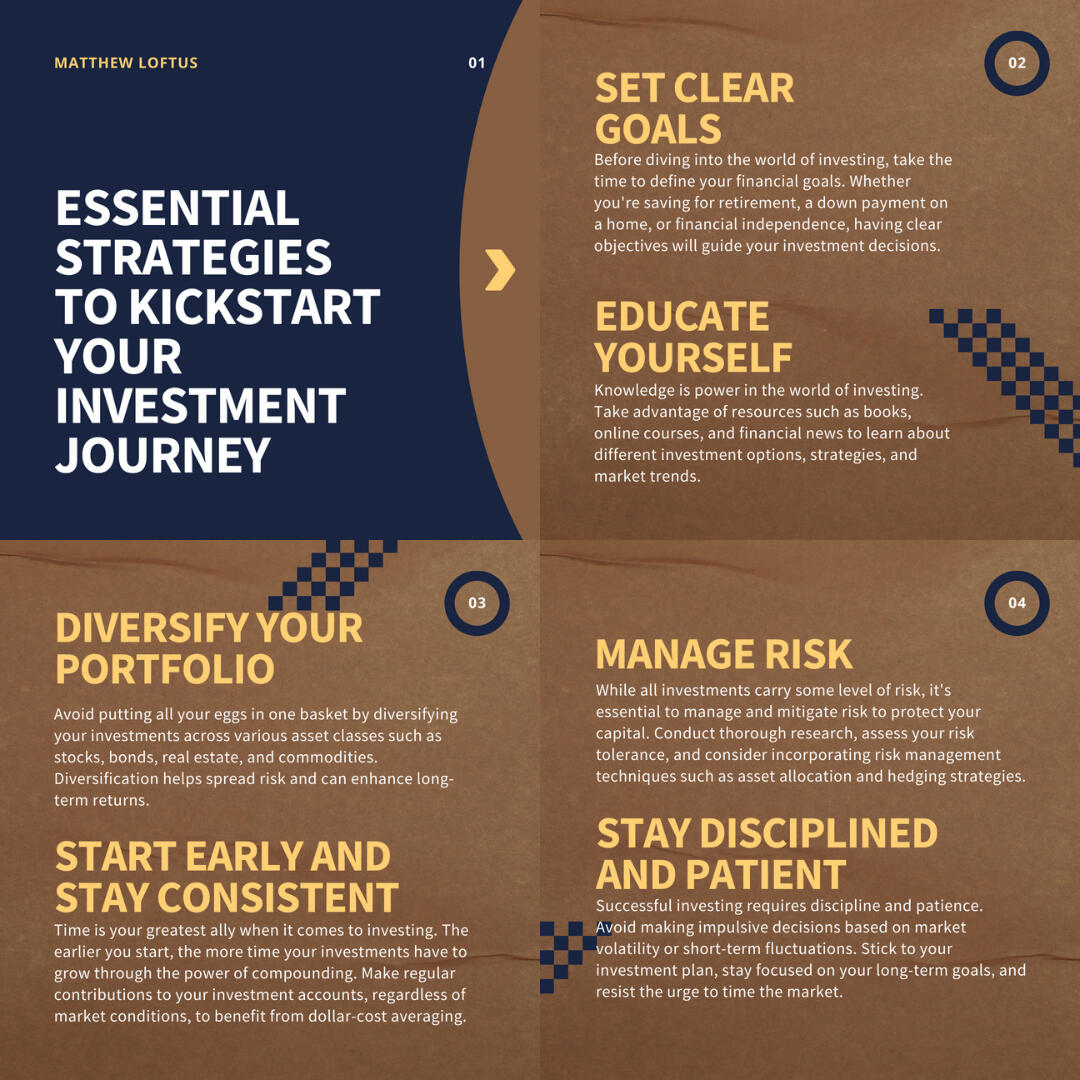 MATTHEW LOFTUS

01

ESSENTIAL STRATEGIES TO KICKSTART YOUR INVESTMENT JOURNEY

02

SET CLEAR GOALS

Before diving into the world of investing, take the time to define your financial goals. Whether you're saving for retirement, a down payment on a home, or financial independence, having clear objectives will guide your investment decisions.

EDUCATE YOURSELF

Knowledge is power in the world of investing. Take advantage of resources such as books, online courses, and financial news to learn about different investment options, strategies, and market trends.

03

DIVERSIFY YOUR PORTFOLIO

Avoid putting all your eggs in one basket by diversifying your investments across various asset classes such as stocks, bonds, real estate, and commodities. Diversification helps spread risk and can enhance long-term returns.

START EARLY AND STAY CONSISTENT

Time is your greatest ally when it comes to investing. The earlier you start, the more time your investments have to grow through the power of compounding. Make regular contributions to your investment accounts, regardless of market conditions, to benefit from dollar-cost averaging.

04

MANAGE RISK

While all investments carry some level of risk, it's essential to manage and mitigate risk to protect your capital. Conduct thorough research, assess your risk tolerance, and consider incorporating risk management techniques such as asset allocation and hedging strategies.

STAY DISCIPLINED AND PATIENT

Successful investing requires discipline and patience. Avoid making impulsive decisions based on market volatility or short-term fluctuations. Stick to your investment plan, stay focused on your long-term goals, and resist the urge to time the market.